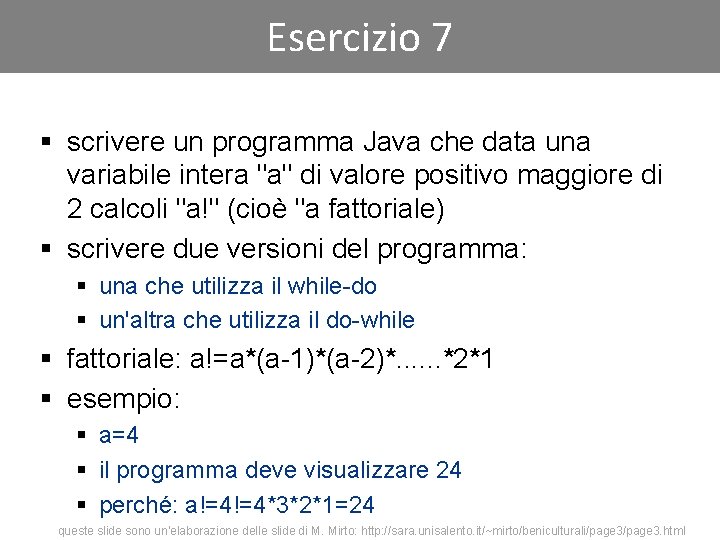 Esercizio 7

▪ scrivere un programma Java che data una variabile intera "a" di valore positivo maggiore di 2 calcoli "a!" (cioè "a fattoriale)
▪ scrivere due versioni del programma:
 ▪ una che utilizza il while-do
 ▪ un'altra che utilizza il do-while
▪ fattoriale: a!=a*(a-1)*(a-2)*......*2*1
▪ esempio:
 ▪ a=4
 ▪ il programma deve visualizzare 24
 ▪ perché: a!=4!=4*3*2*1=24

queste slide sono un'elaborazione delle slide di M. Mirto: http://sara.unisalento.it/~mirto/beniculturali/page3/page3.html